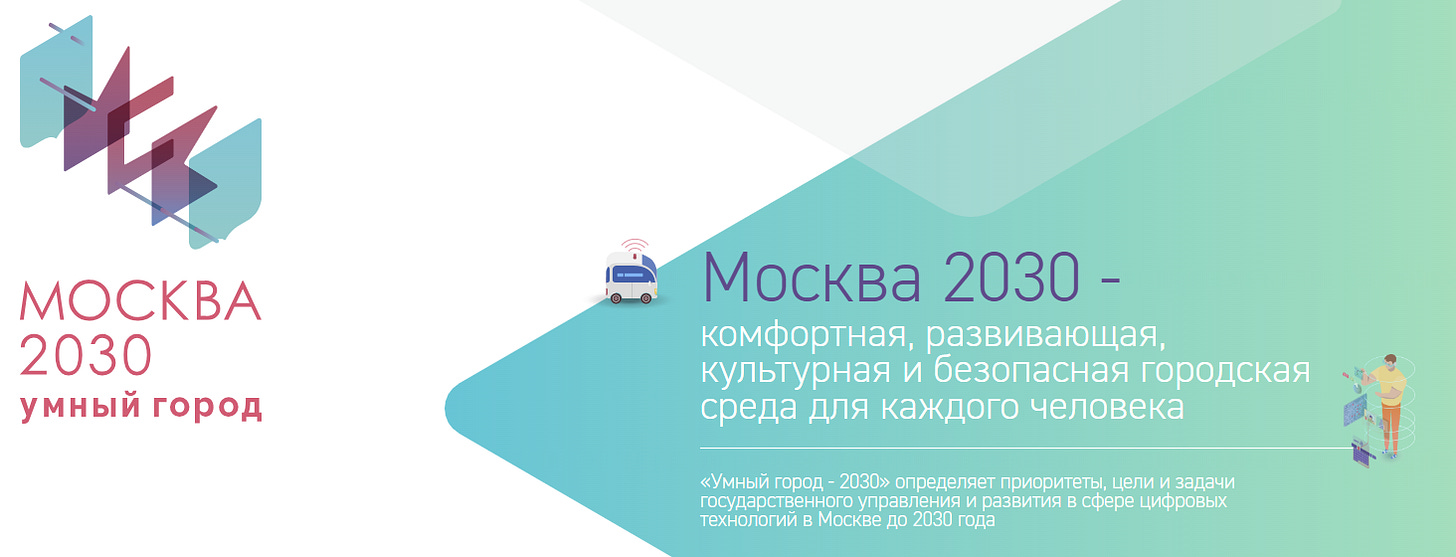 МОСКВА
2030
умный город

Москва 2030 -
комфортная, развивающая, культурная и безопасная городская среда для каждого человека

«Умный город - 2030» определяет приоритеты, цели и задачи государственного управления и развития в сфере цифровых технологий в Москве до 2030 года